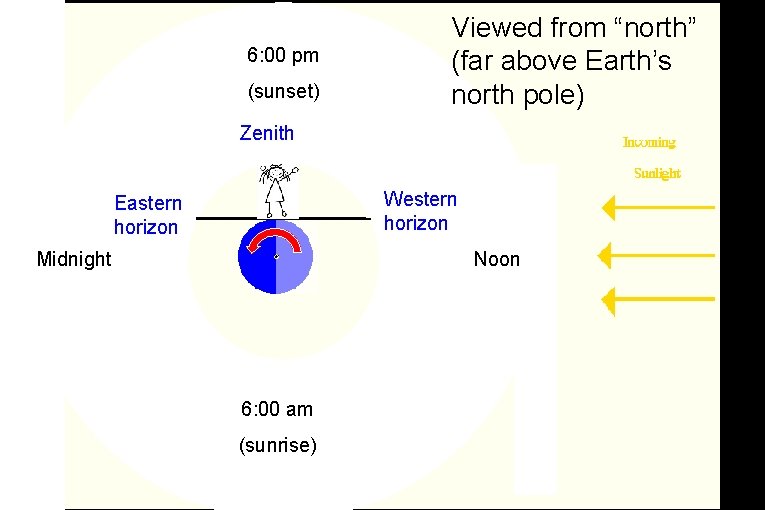 Viewed from “north” (far above Earth’s north pole)

6:00 pm

(sunset)

Zenith

Incoming

Sunlight

Eastern horizon

Western horizon

Midnight

Noon

6:00 am

(sunrise)